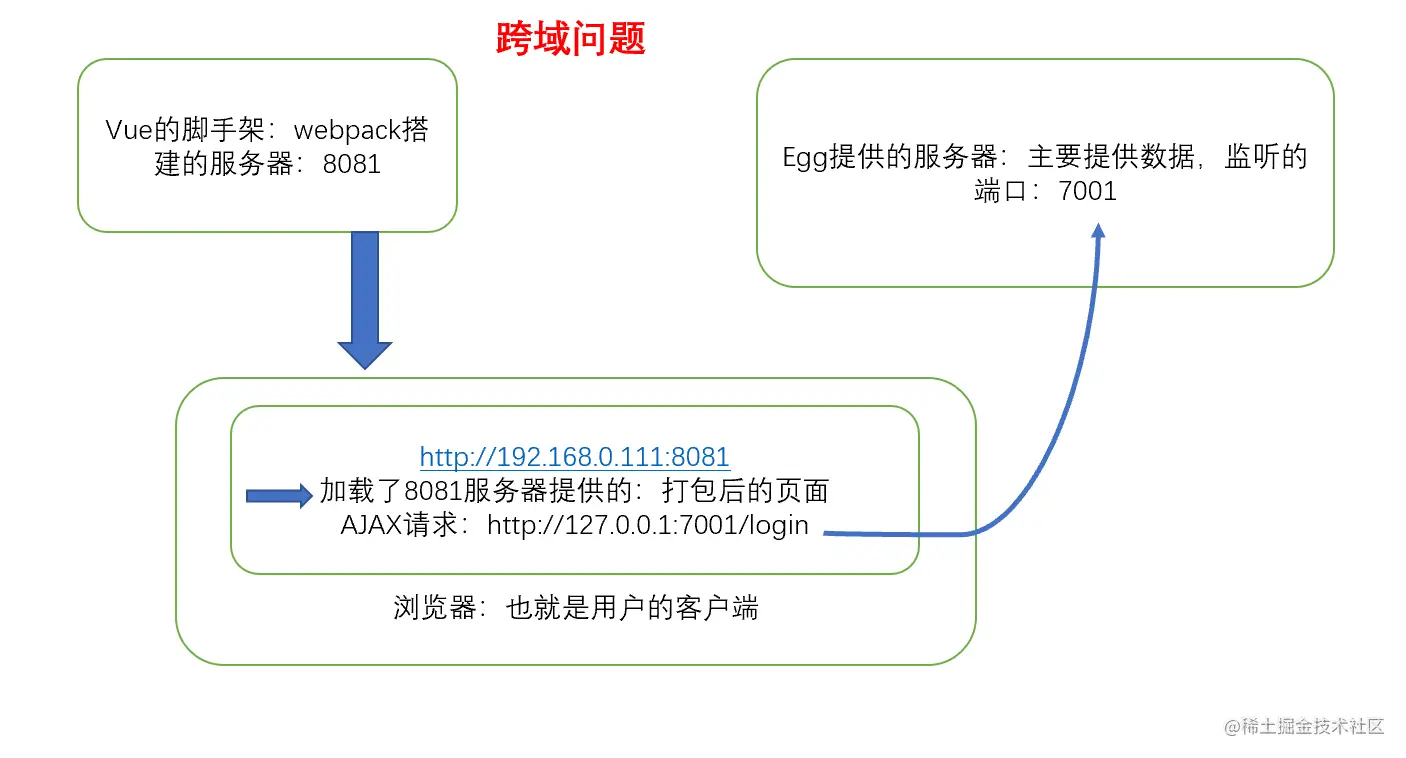 跨域问题

Vue的脚手架：webpack搭建的服务器：8081

Egg提供的服务器：主要提供数据，监听的端口：7001

http://192.168.0.111:8081
加载了8081服务器提供的：打包后的页面
AJAX请求：http://127.0.0.1:7001/login

浏览器：也就是用户的客户端

@稀土掘金技术社区